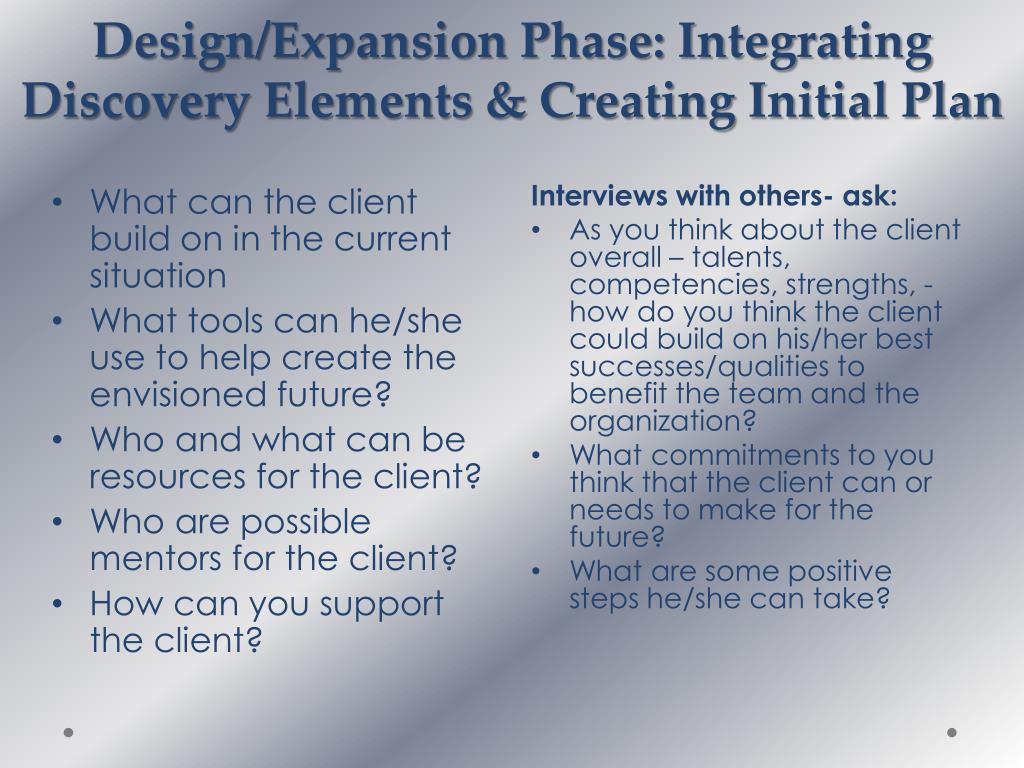 Design/Expansion Phase: Integrating Discovery Elements & Creating Initial Plan

• What can the client build on in the current situation
• What tools can he/she use to help create the envisioned future?
• Who and what can be resources for the client?
• Who are possible mentors for the client?
• How can you support the client?

Interviews with others- ask:
• As you think about the client overall – talents, competencies, strengths, - how do you think the client could build on his/her best successes/qualities to benefit the team and the organization?
• What commitments to you think that the client can or needs to make for the future?
• What are some positive steps he/she can take?